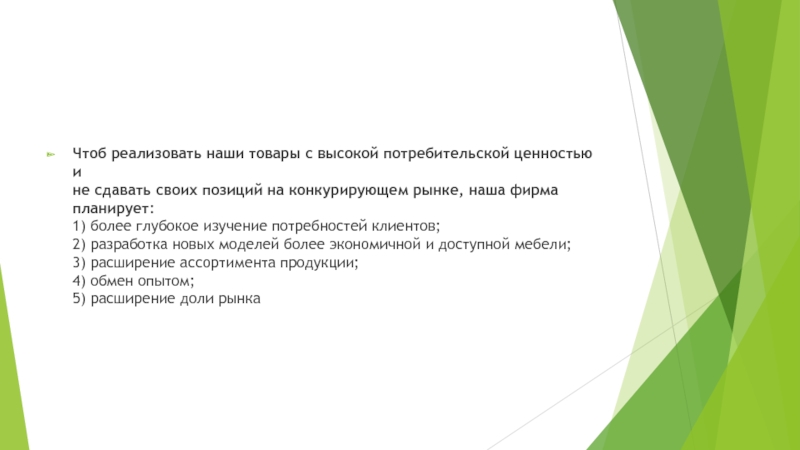 Чтоб реализовать наши товары с высокой потребительской ценностью и
не сдавать своих позиций на конкурирующем рынке, наша фирма планирует:
1) более глубокое изучение потребностей клиентов;
2) разработка новых моделей более экономичной и доступной мебели;
3) расширение ассортимента продукции;
4) обмен опытом;
5) расширение доли рынка